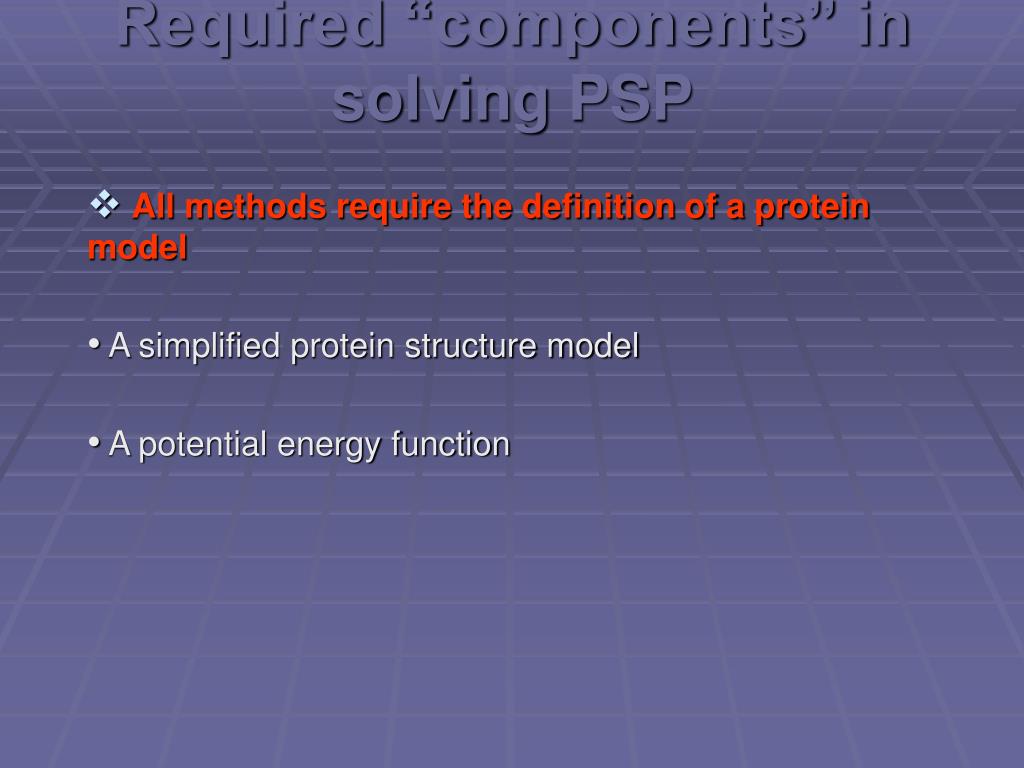 Required “components” in solving PSP

❖ All methods require the definition of a protein model

• A simplified protein structure model

• A potential energy function